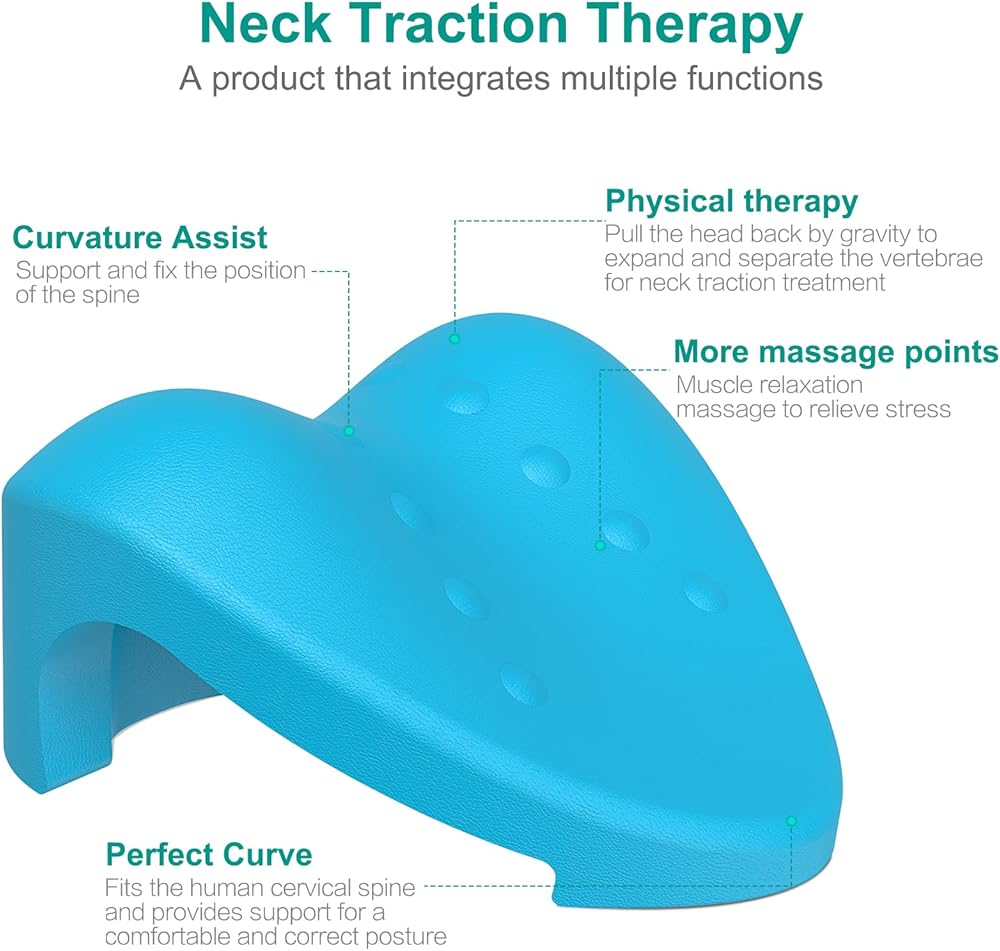 Neck Traction Therapy
A product that integrates multiple functions

Curvature Assist
Support and fix the position of the spine

Physical therapy
Pull the head back by gravity to expand and separate the vertebrae for neck traction treatment

More massage points
Muscle relaxation massage to relieve stress

Perfect Curve
Fits the human cervical spine and provides support for a comfortable and correct posture